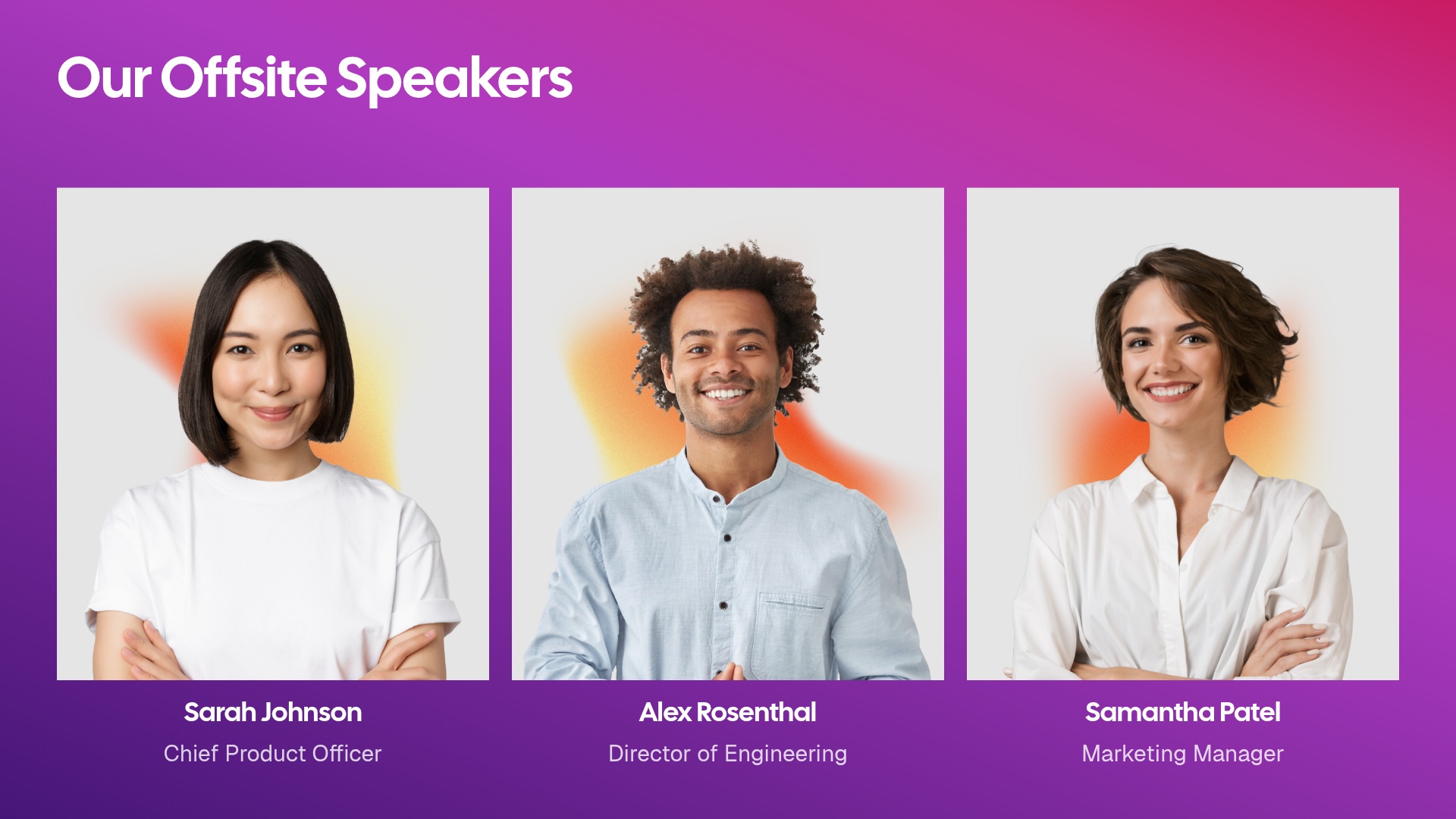 Our Offsite Speakers

Sarah Johnson
Chief Product Officer

Alex Rosenthal
Director of Engineering

Samantha Patel
Marketing Manager